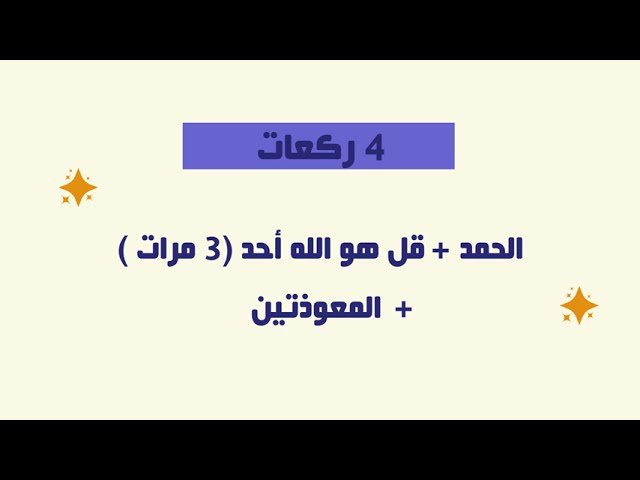 4 ركعات

الحمد + قل هو الله أحد (3 مرات )

+ المعوذتين